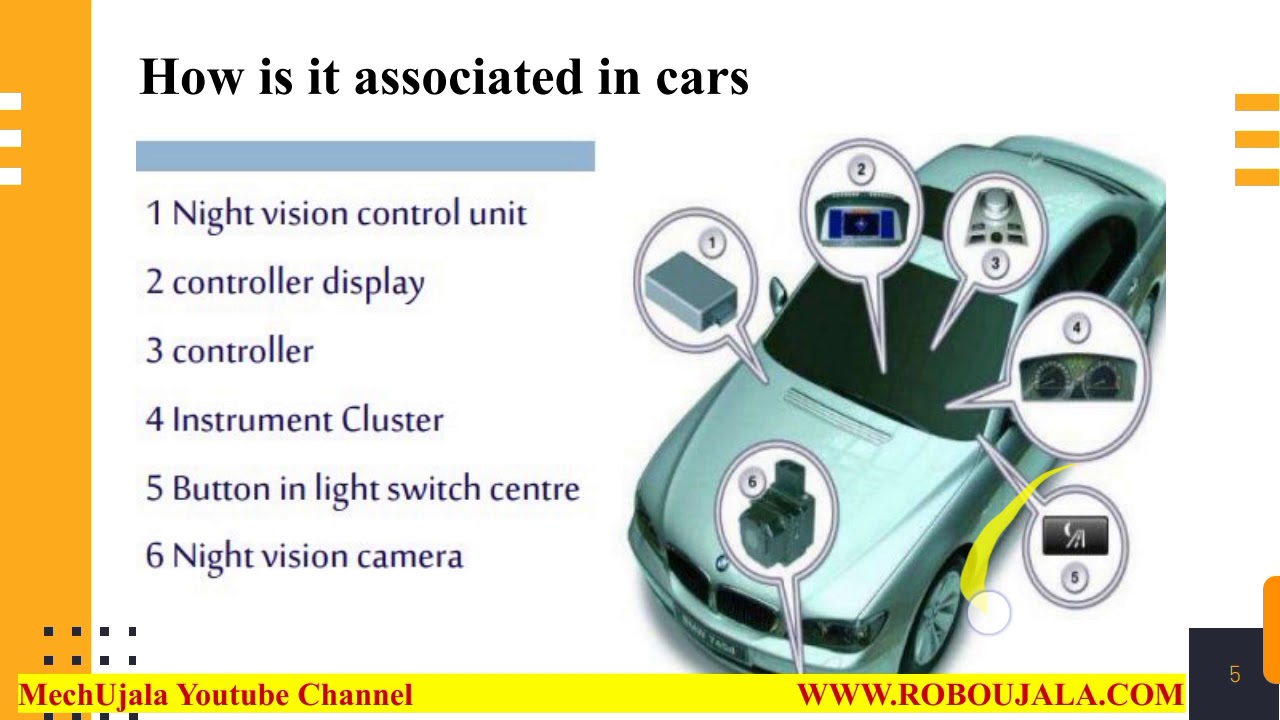 How is it associated in cars

1 Night vision control unit

2 controller display

3 controller

4 Instrument Cluster

5 Button in light switch centre

6 Night vision camera

1 2 3 4 5 6

MechUjala Youtube Channel

WWW.ROBOUJALA.COM

5